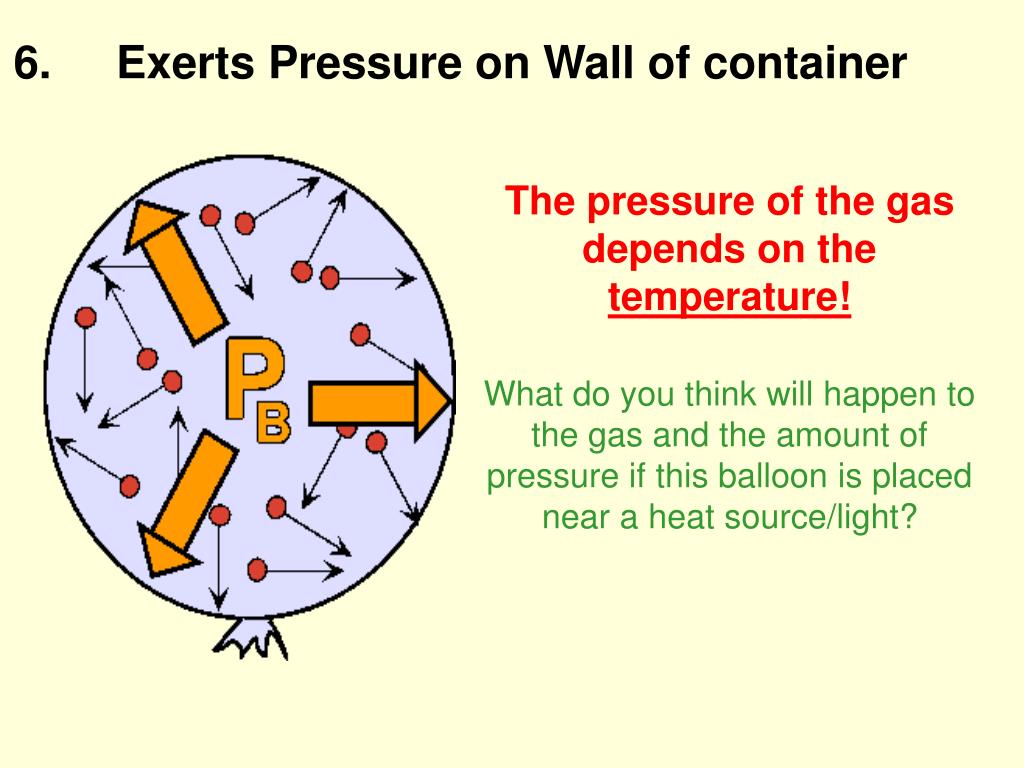 6. Exerts Pressure on Wall of container

$P_B$

The pressure of the gas depends on the temperature!

What do you think will happen to the gas and the amount of pressure if this balloon is placed near a heat source/light?